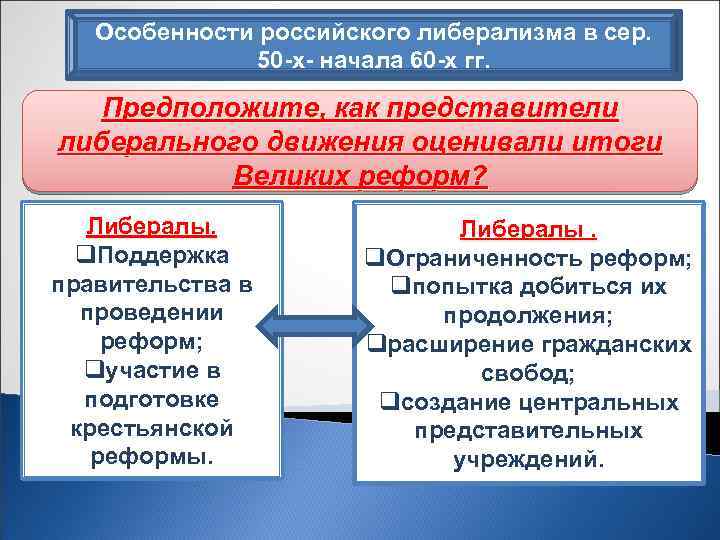 Особенности российского либерализма в сер. 50-х- начала 60-х гг.

Предположите, как представители либерального движения оценивали итоги Великих реформ?

Либералы.
❑Поддержка правительства в проведении реформ;
❑участие в подготовке крестьянской реформы.

Либералы .
❑Ограниченность реформ;
❑попытка добиться их продолжения;
❑расширение гражданских свобод;
❑создание центральных представительных учреждений.